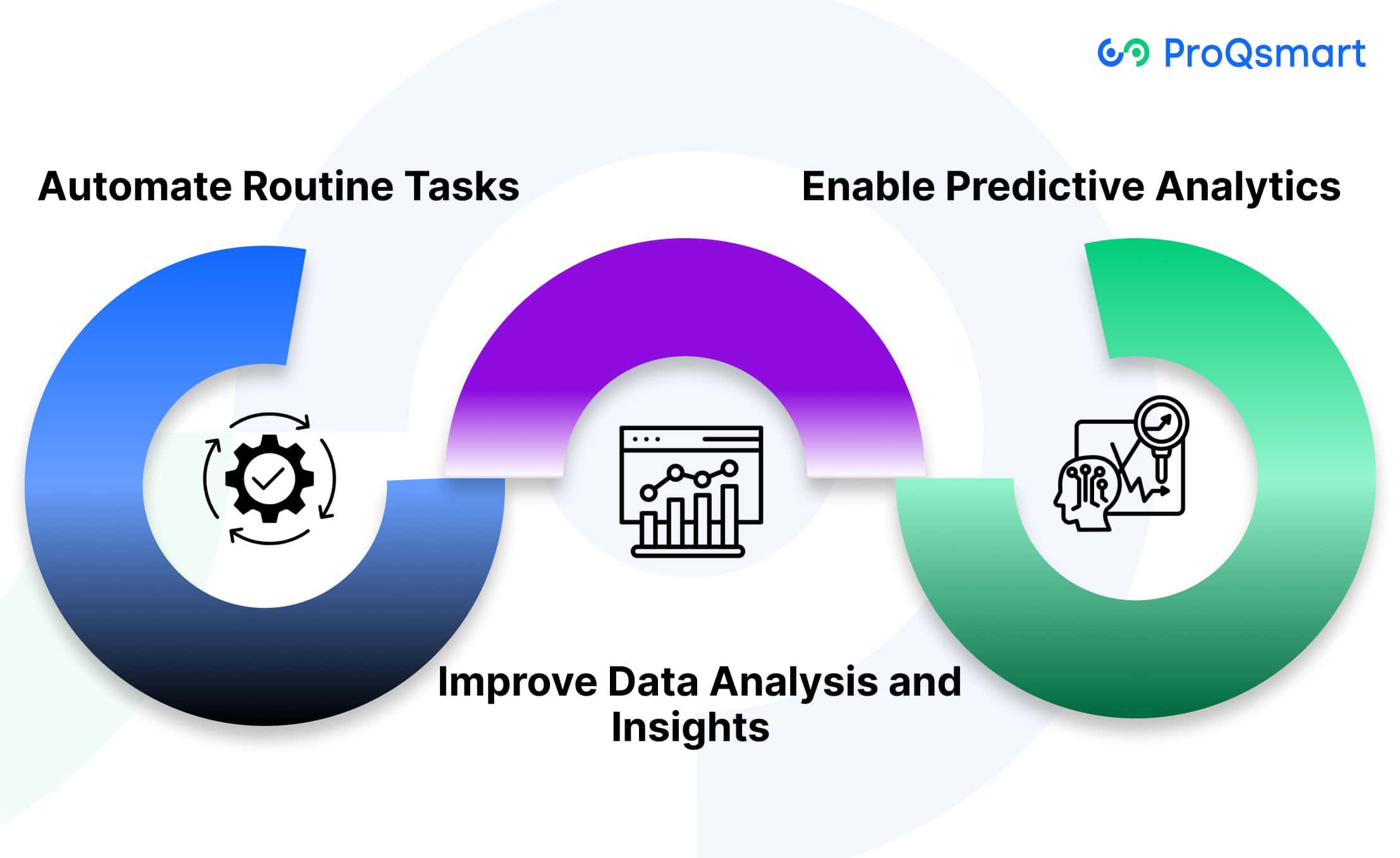 ProQsmart

Automate Routine Tasks

Enable Predictive Analytics

Improve Data Analysis and Insights